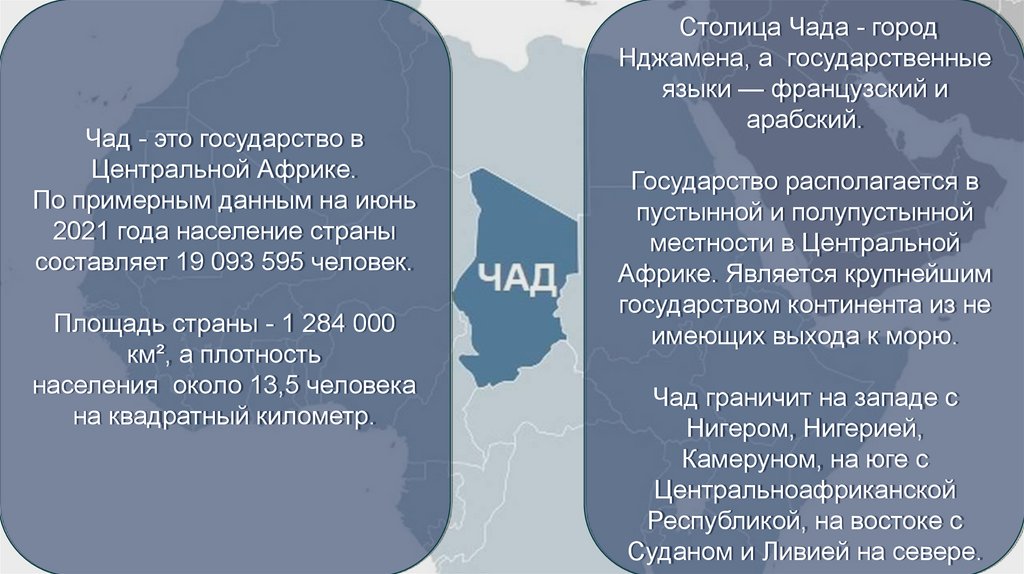 Чад - это государство в Центральной Африке.
По примерным данным на июнь 2021 года население страны составляет 19 093 595 человек.

Площадь страны - 1 284 000 км², а плотность населения около 13,5 человека на квадратный километр.

ЧАД

Столица Чада - город Нджамена, а государственные языки — французский и арабский.

Государство располагается в пустынной и полупустынной местности в Центральной Африке. Является крупнейшим государством континента из не имеющих выхода к морю.

Чад граничит на западе с Нигером, Нигерией, Камеруном, на юге с Центральноафриканской Республикой, на востоке с Суданом и Ливией на севере.